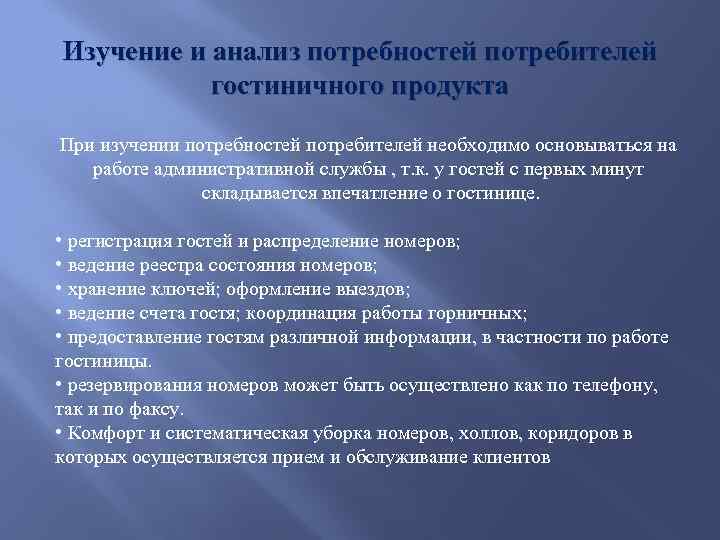 Изучение и анализ потребностей потребителей гостиничного продукта

При изучении потребностей потребителей необходимо основываться на работе административной службы , т.к. у гостей с первых минут складывается впечатление о гостинице.

• регистрация гостей и распределение номеров;
• ведение реестра состояния номеров;
• хранение ключей; оформление выездов;
• ведение счета гостя; координация работы горничных;
• предоставление гостям различной информации, в частности по работе гостиницы.
• резервирования номеров может быть осуществлено как по телефону, так и по факсу.
• Комфорт и систематическая уборка номеров, холлов, коридоров в которых осуществляется прием и обслуживание клиентов